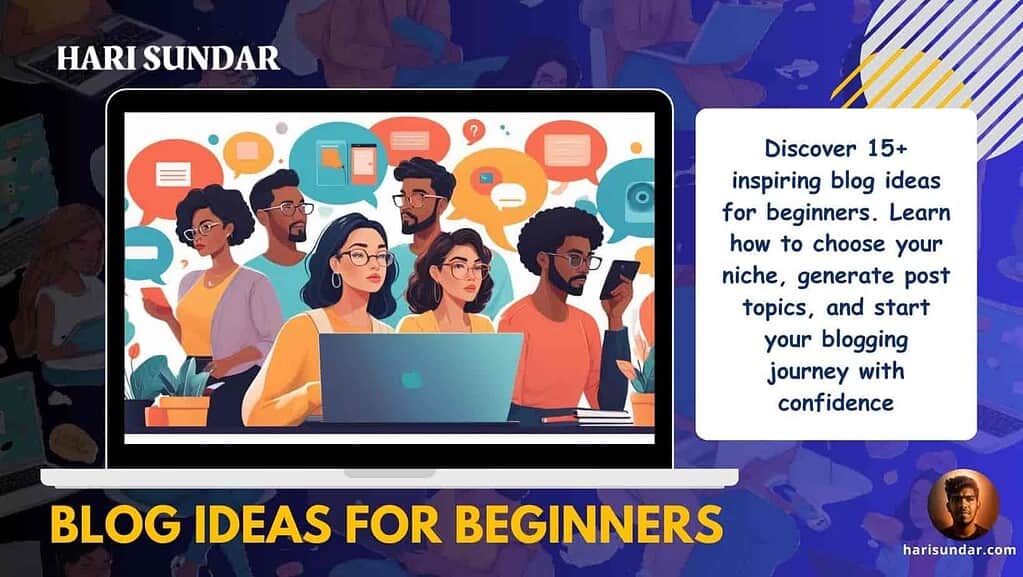 HARI SUNDAR

Discover 15+ inspiring blog ideas for beginners. Learn how to choose your niche, generate post topics, and start your blogging journey with confidence

BLOG IDEAS FOR BEGINNERS

harisundar.com